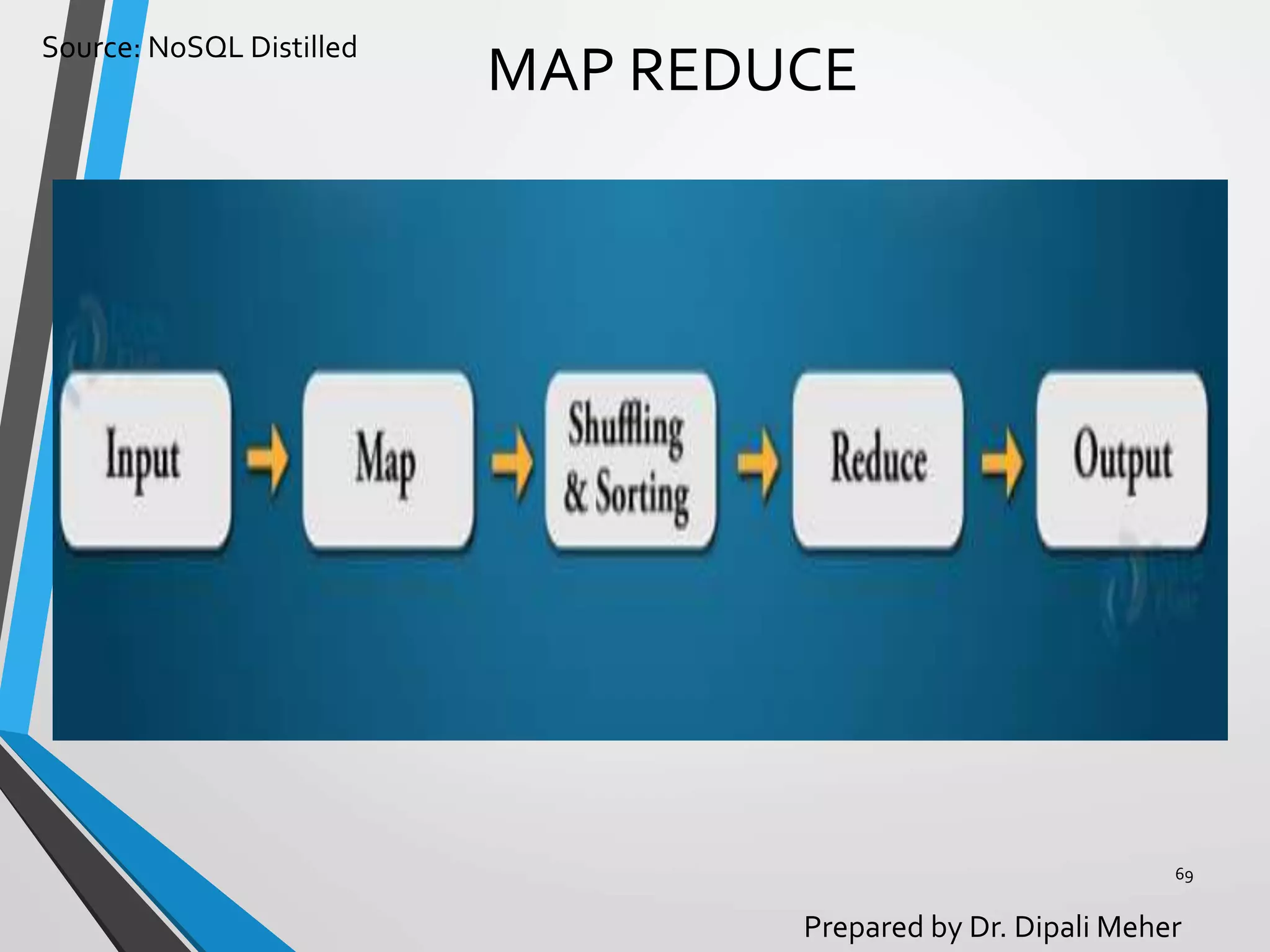 Source: NoSQL Distilled

MAP REDUCE

Input

Map

Shuffling & Sorting

Reduce

Output

69

Prepared by Dr. Dipali Meher